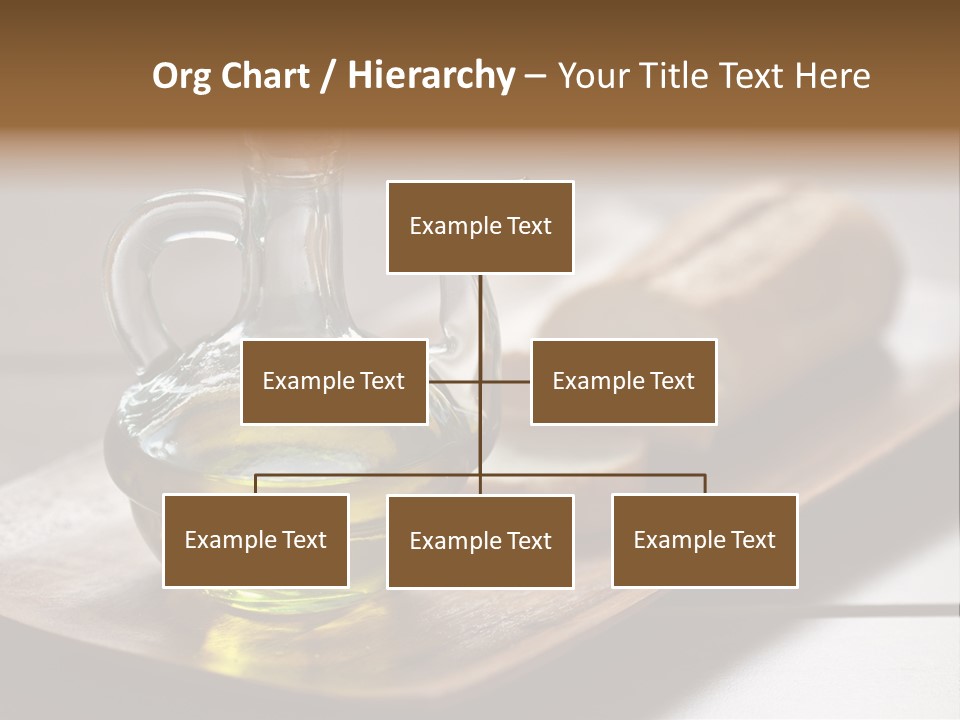 Org Chart / Hierarchy – Your Title Text Here

Example Text

Example Text

Example Text

Example Text

Example Text

Example Text